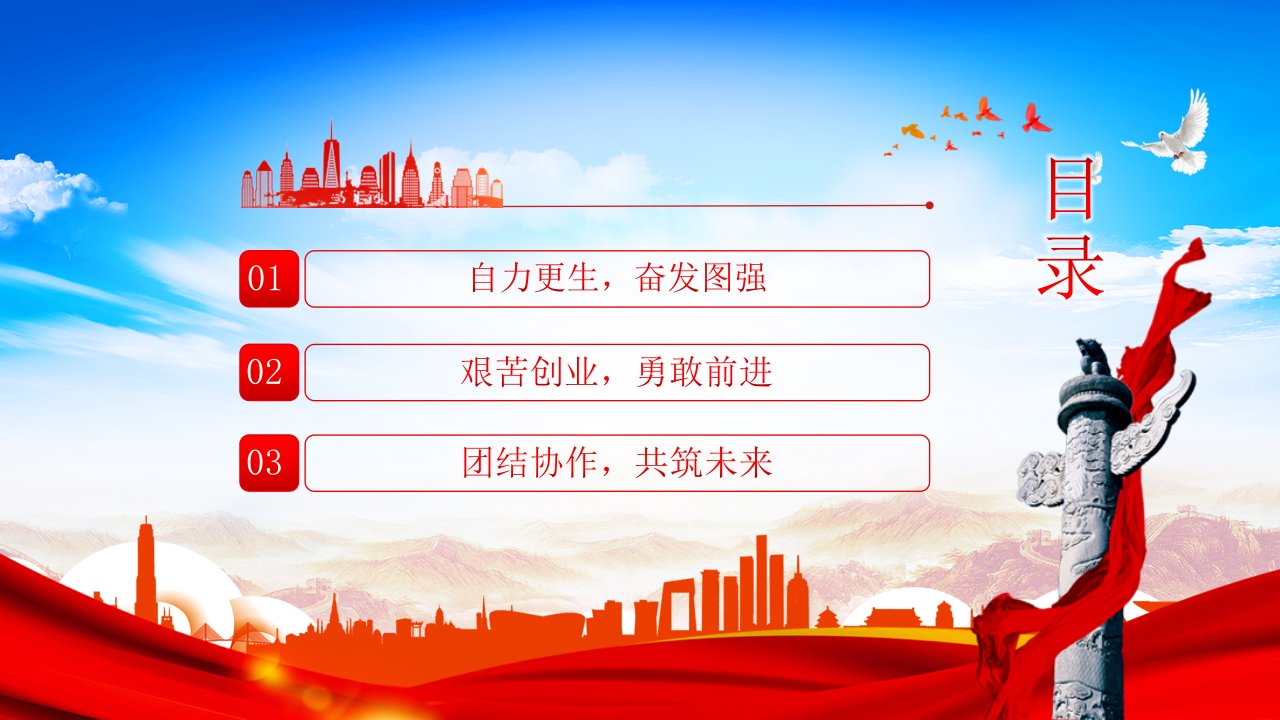 目录

01 自力更生，奋发图强

02 艰苦创业，勇敢前进

03 团结协作，共筑未来